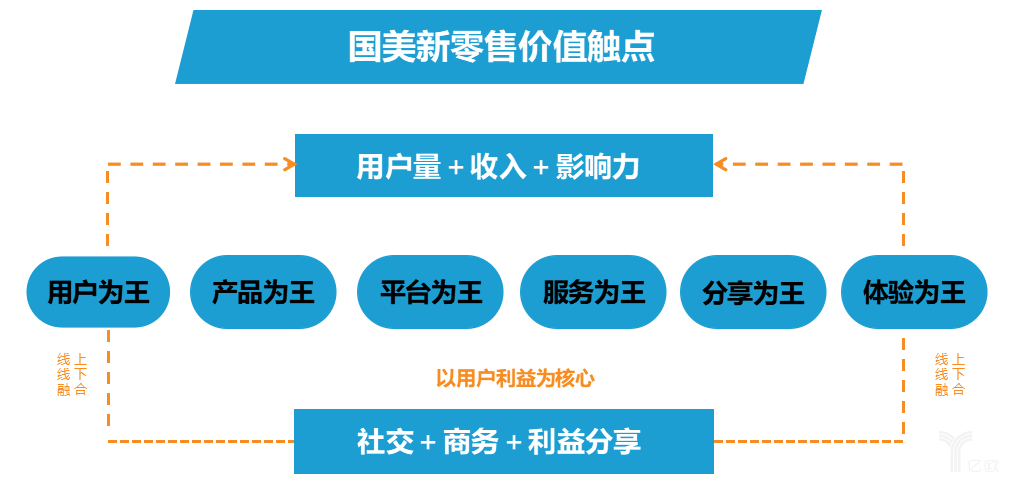 国美新零售价值触点

用户量 + 收入 + 影响力

用户为王

产品为王

平台为王

服务为王

分享为王

体验为王

线上线下融合

以用户利益为核心

线上线下融合

社交 + 商务 + 利益分享

亿欧